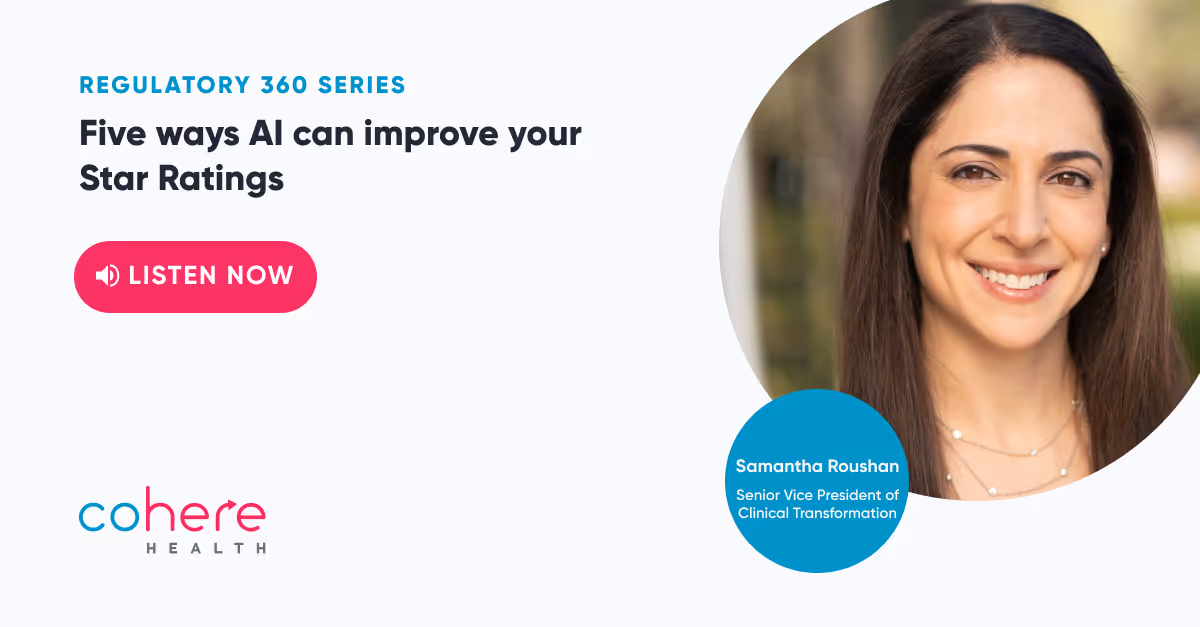 REGULATORY 360 SERIES

Five ways AI can improve your Star Ratings

LISTEN NOW

cohere
HEALTH

Samantha Roushan

Senior Vice President of Clinical Transformation